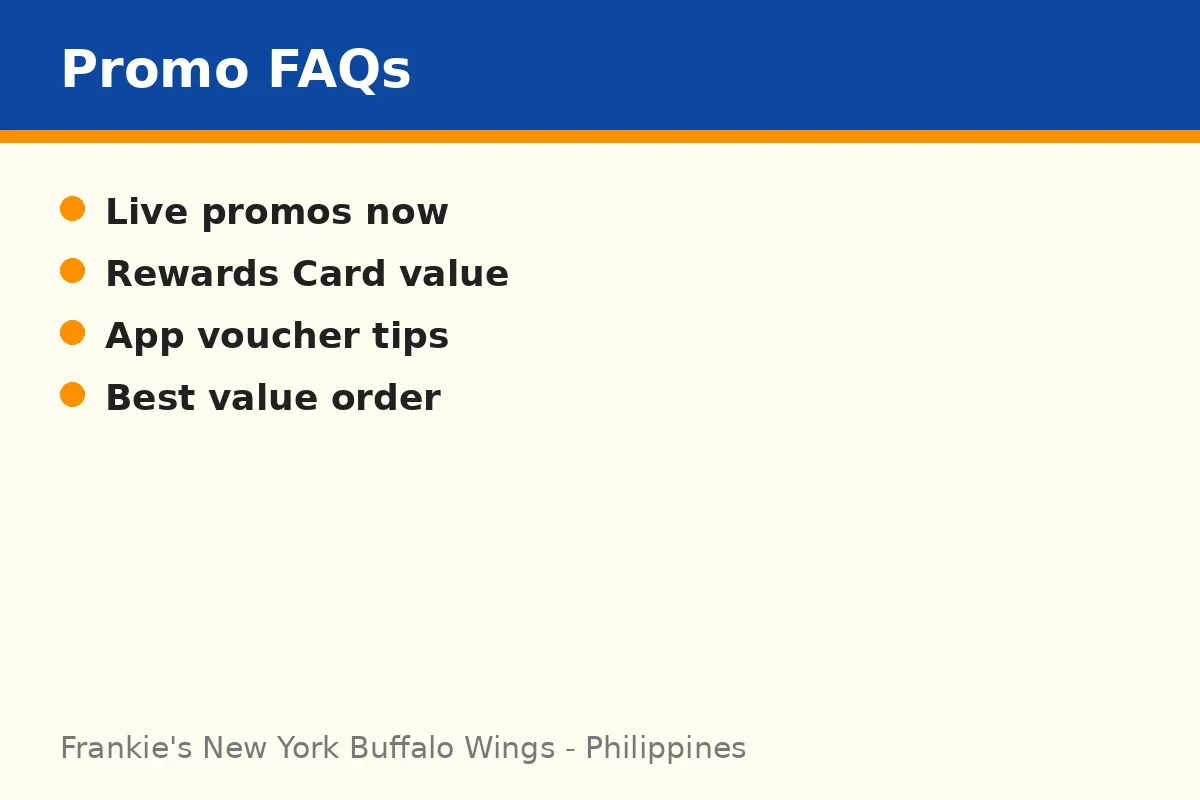 Promo FAQs

• Live promos now
• Rewards Card value
• App voucher tips
• Best value order

Frankie's New York Buffalo Wings - Philippines